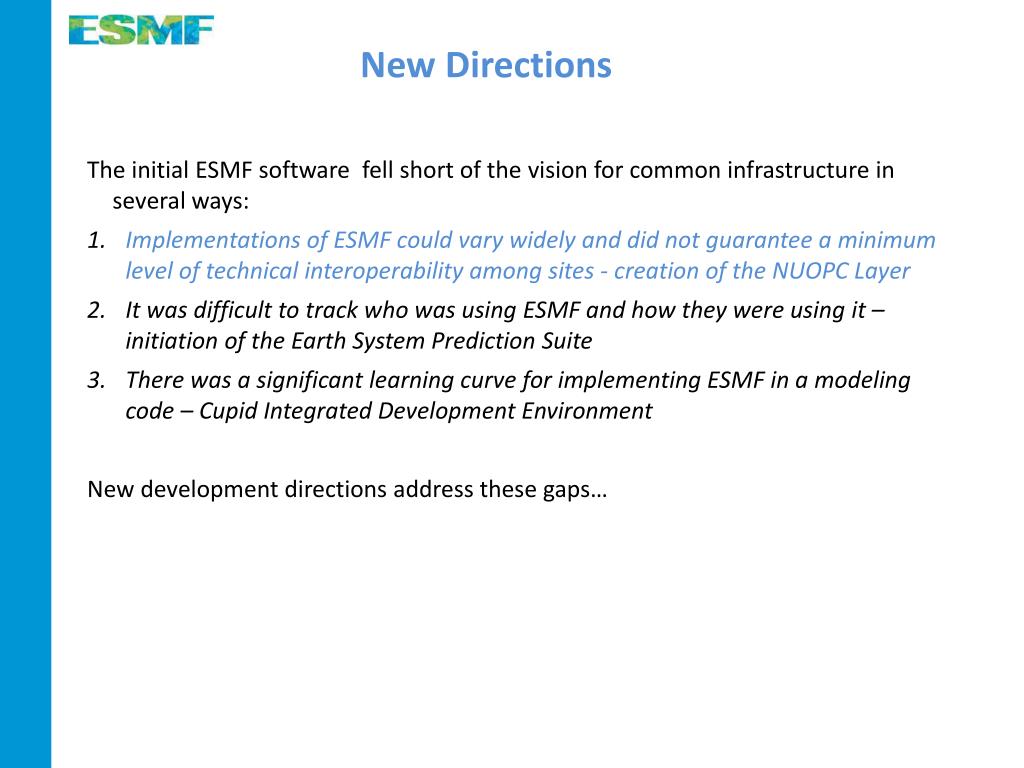 ESMF

New Directions

The initial ESMF software fell short of the vision for common infrastructure in several ways:

1. Implementations of ESMF could vary widely and did not guarantee a minimum level of technical interoperability among sites - creation of the NUOPC Layer
2. It was difficult to track who was using ESMF and how they were using it – initiation of the Earth System Prediction Suite
3. There was a significant learning curve for implementing ESMF in a modeling code – Cupid Integrated Development Environment

New development directions address these gaps…